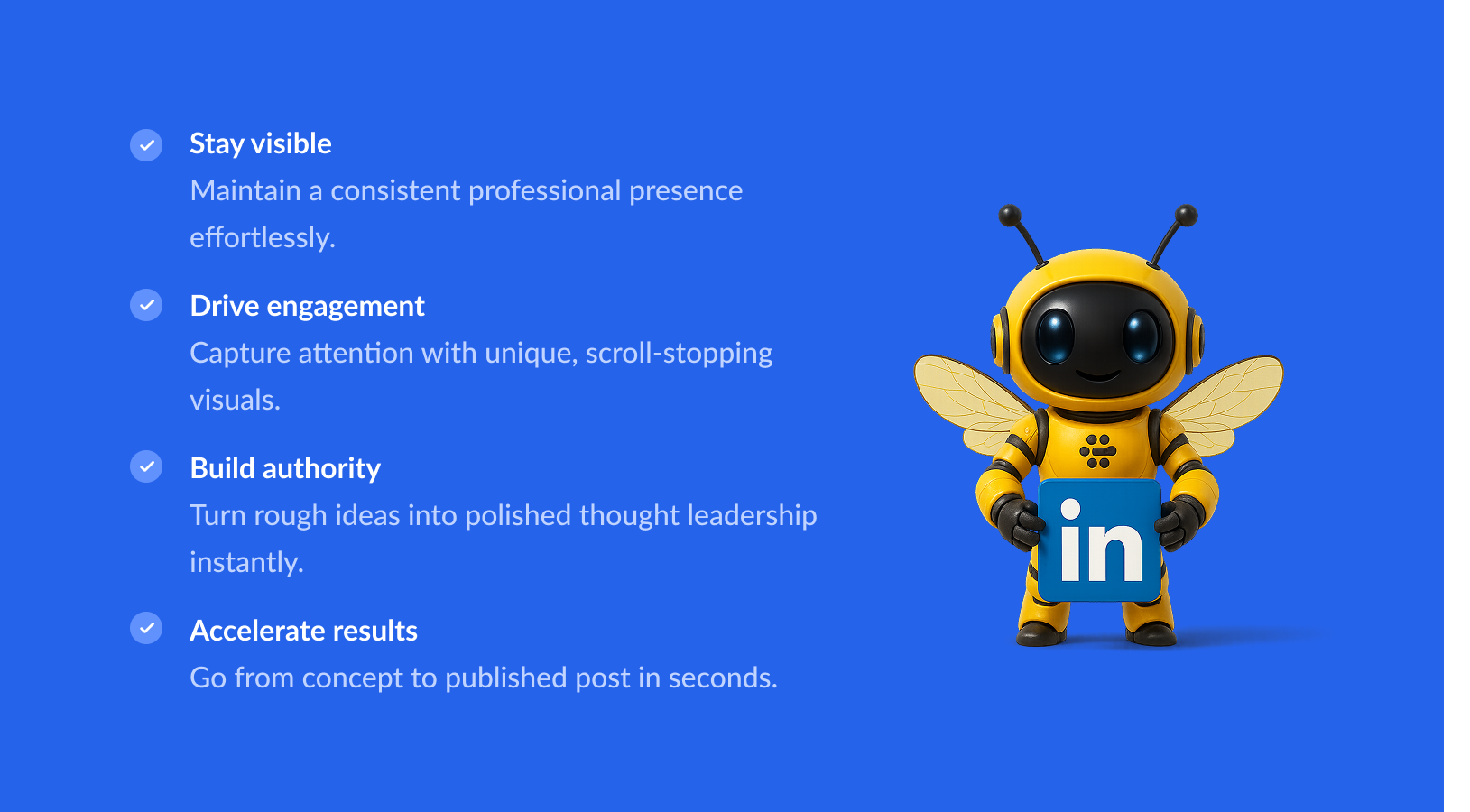 Stay visible
Maintain a consistent professional presence effortlessly.

Drive engagement
Capture attention with unique, scroll-stopping visuals.

Build authority
Turn rough ideas into polished thought leadership instantly.

Accelerate results
Go from concept to published post in seconds.

in